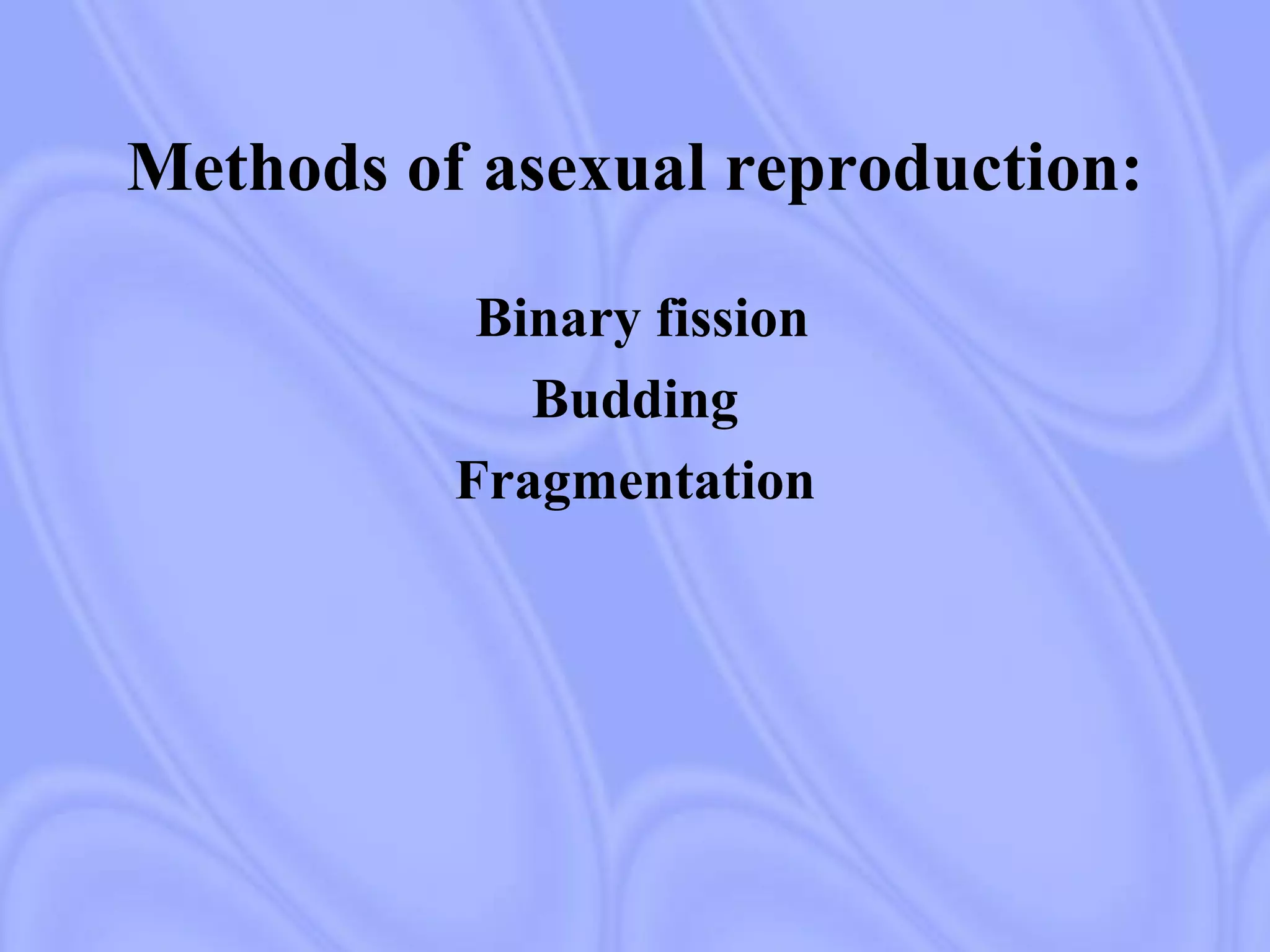 Methods of asexual reproduction:

Binary fission
Budding
Fragmentation